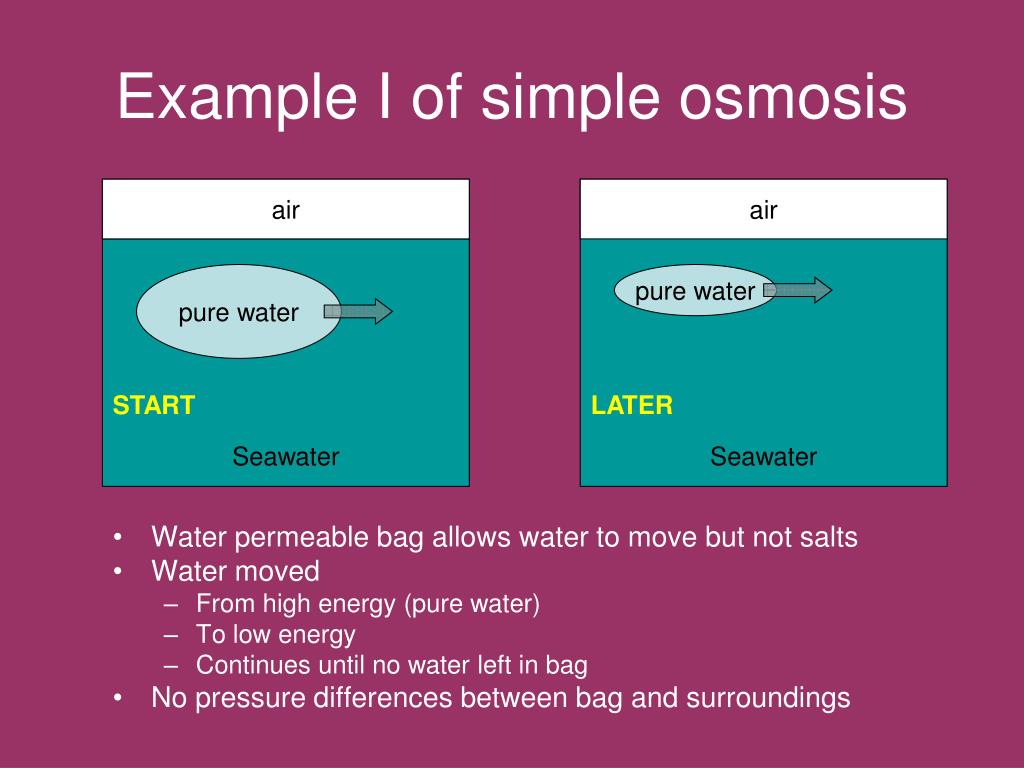 Example I of simple osmosis

air

pure water

START

Seawater

air

pure water

LATER

Seawater

• Water permeable bag allows water to move but not salts
• Water moved
– From high energy (pure water)
– To low energy
– Continues until no water left in bag
• No pressure differences between bag and surroundings